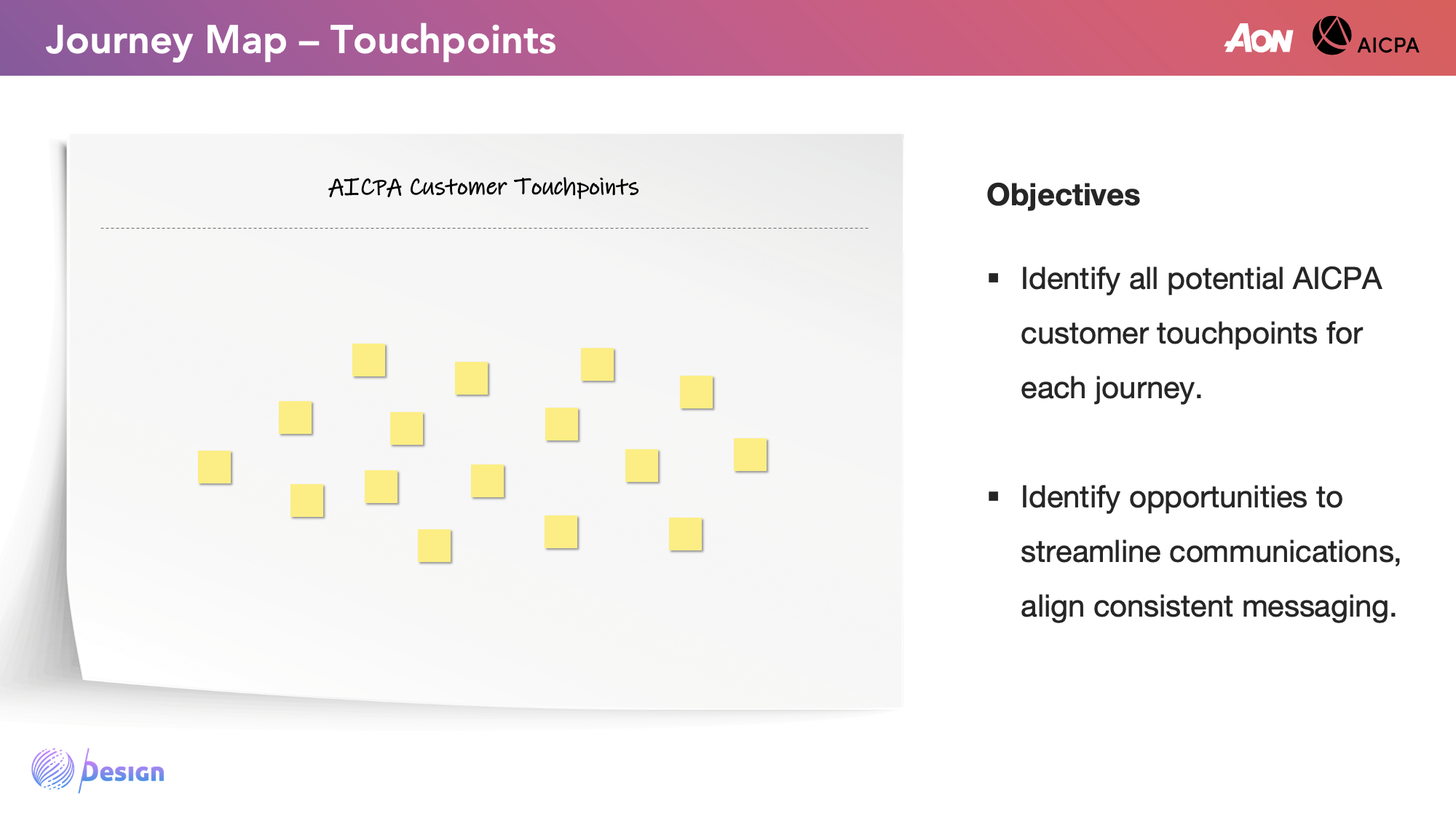 Journey Map – Touchpoints

AON AICPA

AICPA Customer Touchpoints

Objectives

▪ Identify all potential AICPA customer touchpoints for each journey.

▪ Identify opportunities to streamline communications, align consistent messaging.

Design